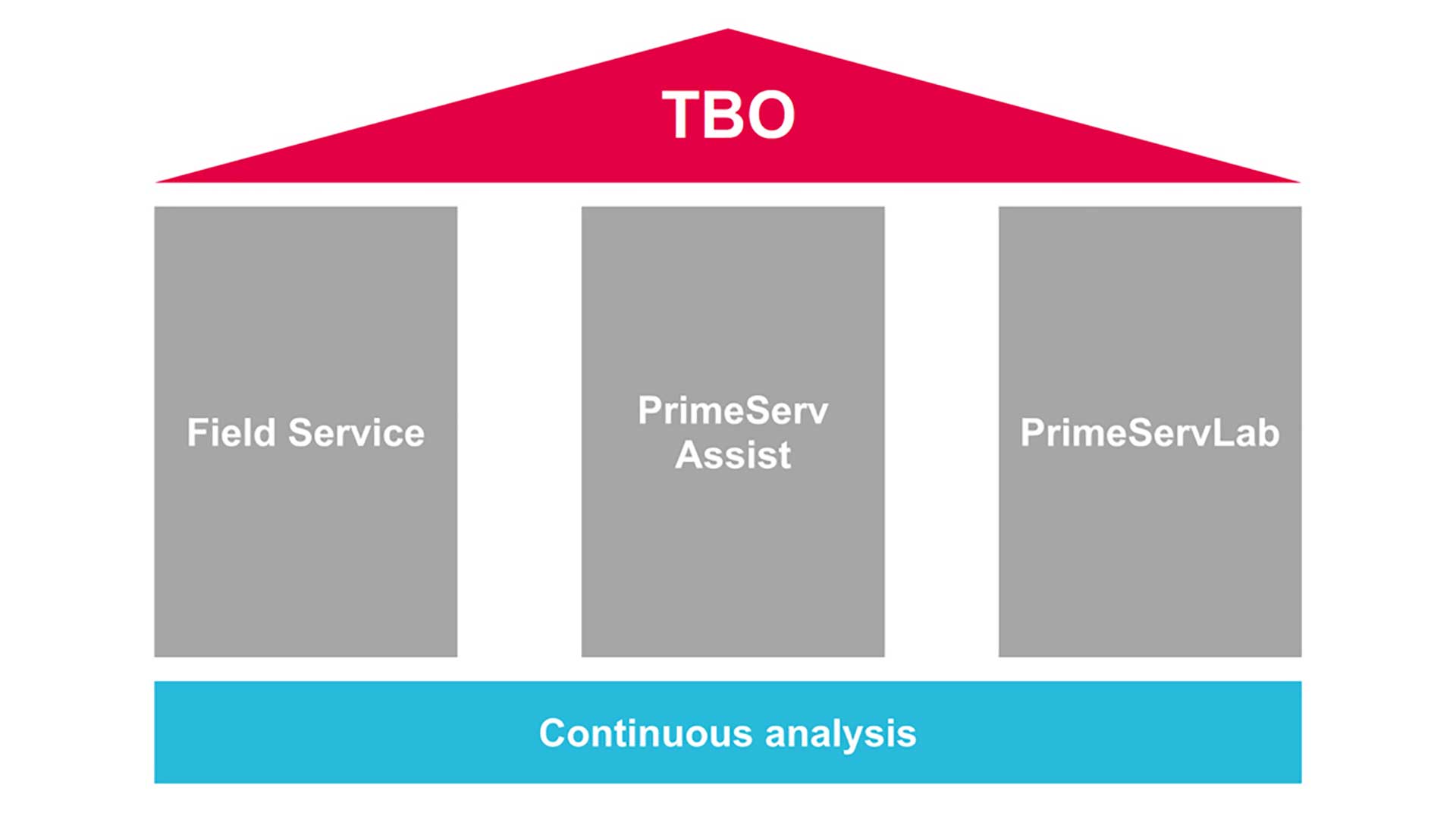 TBO

Field Service

PrimeServ Assist

PrimeServLab

Continuous analysis